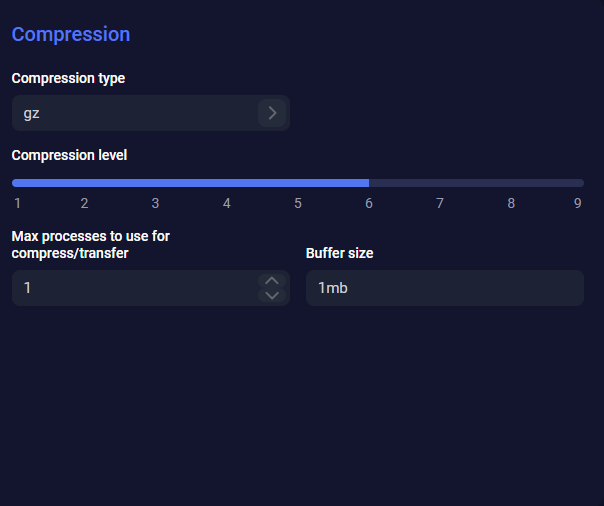 Compression

Compression type

gz

Compression level

1 2 3 4 5 6 7 8 9

Max processes to use for compress/transfer

1

Buffer size

1mb